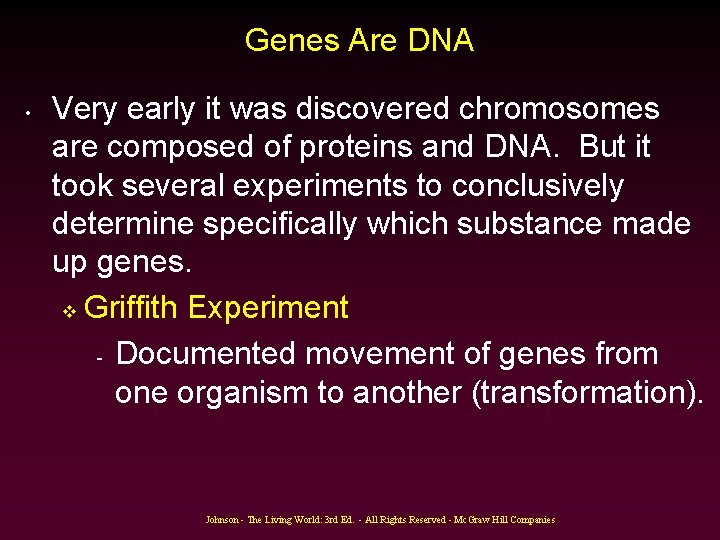 Genes Are DNA

• Very early it was discovered chromosomes are composed of proteins and DNA. But it took several experiments to conclusively determine specifically which substance made up genes.

❖ Griffith Experiment

- Documented movement of genes from one organism to another (transformation).

Johnson - The Living World: 3rd Ed. - All Rights Reserved - McGraw Hill Companies